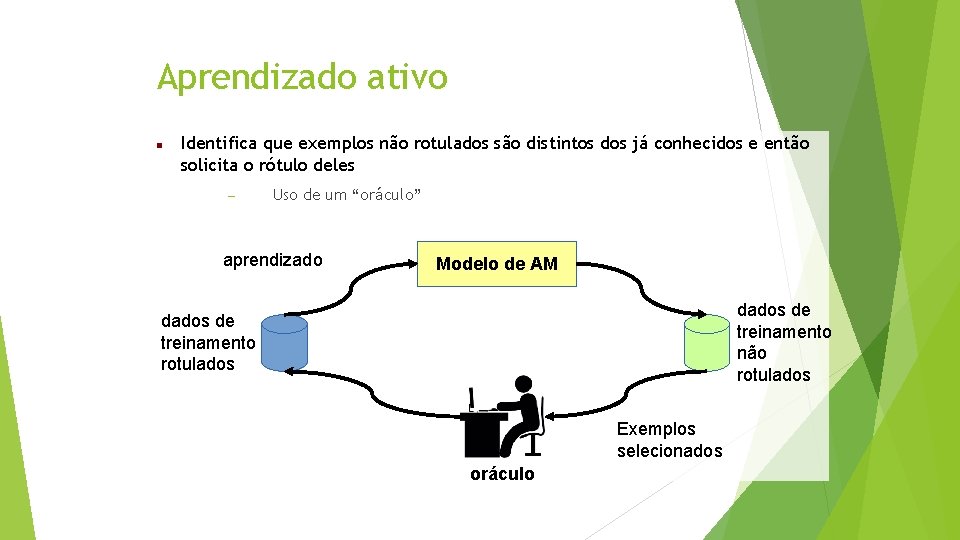 Aprendizado ativo

Identifica que exemplos não rotulados são distintos dos já conhecidos e então solicita o rótulo deles

– Uso de um “oráculo”

aprendizado

Modelo de AM

dados de treinamento rotulados

dados de treinamento não rotulados

Exemplos selecionados

oráculo